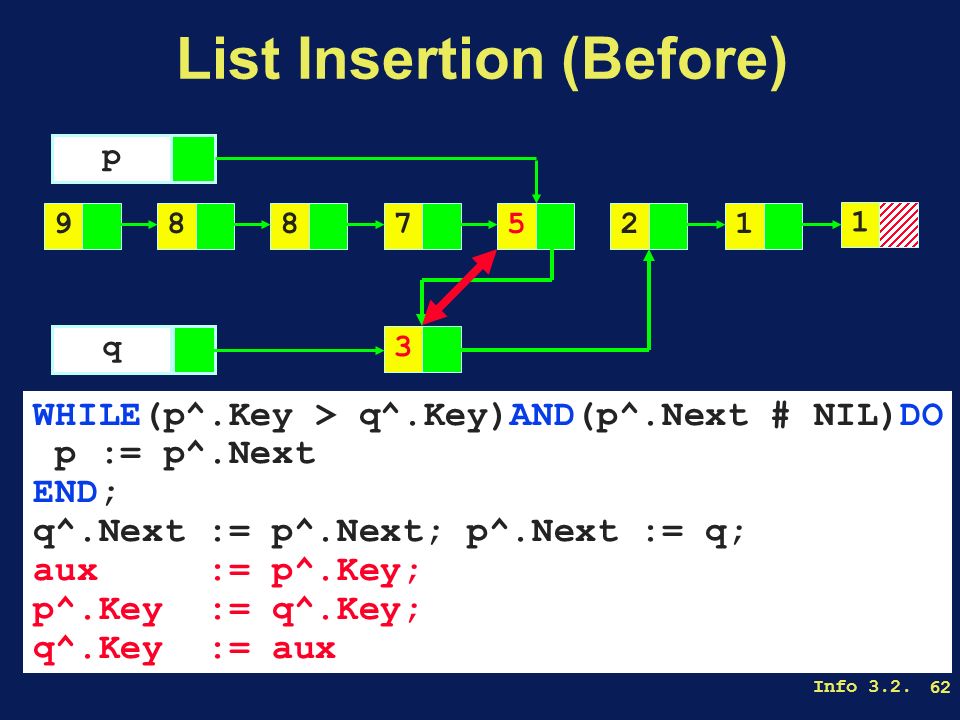 List Insertion (Before)

p

9 8 8 7 5 2 1 1

q

3

WHILE(p^.Key > q^.Key)AND(p^.Next # NIL)DO
 p := p^.Next
END;
q^.Next := p^.Next; p^.Next := q;
aux := p^.Key;
p^.Key := q^.Key;
q^.Key := aux

Info 3.2. 62